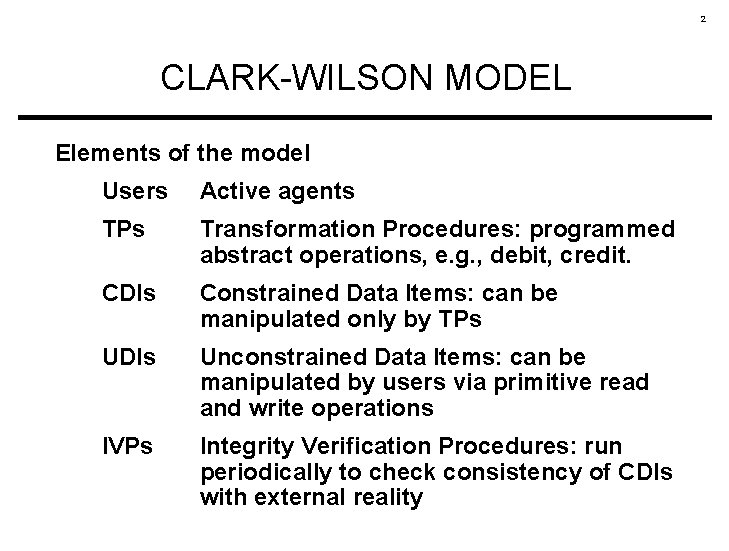 2

CLARK-WILSON MODEL

Elements of the model

Users Active agents

TPs Transformation Procedures: programmed abstract operations, e.g., debit, credit.

CDIs Constrained Data Items: can be manipulated only by TPs

UDIs Unconstrained Data Items: can be manipulated by users via primitive read and write operations

IVPs Integrity Verification Procedures: run periodically to check consistency of CDIs with external reality